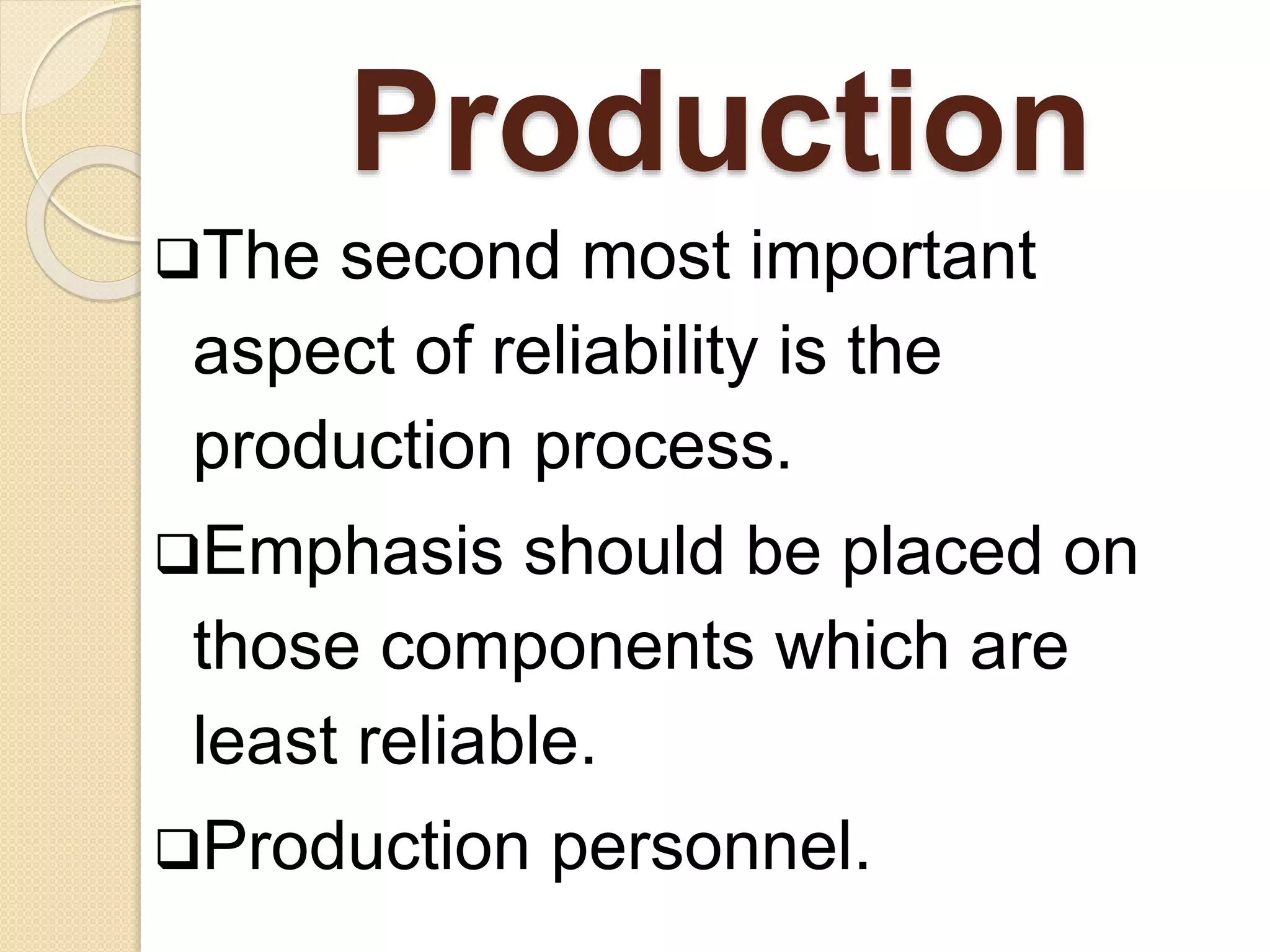 Production

❑The second most important aspect of reliability is the production process.

❑Emphasis should be placed on those components which are least reliable.

❑Production personnel.